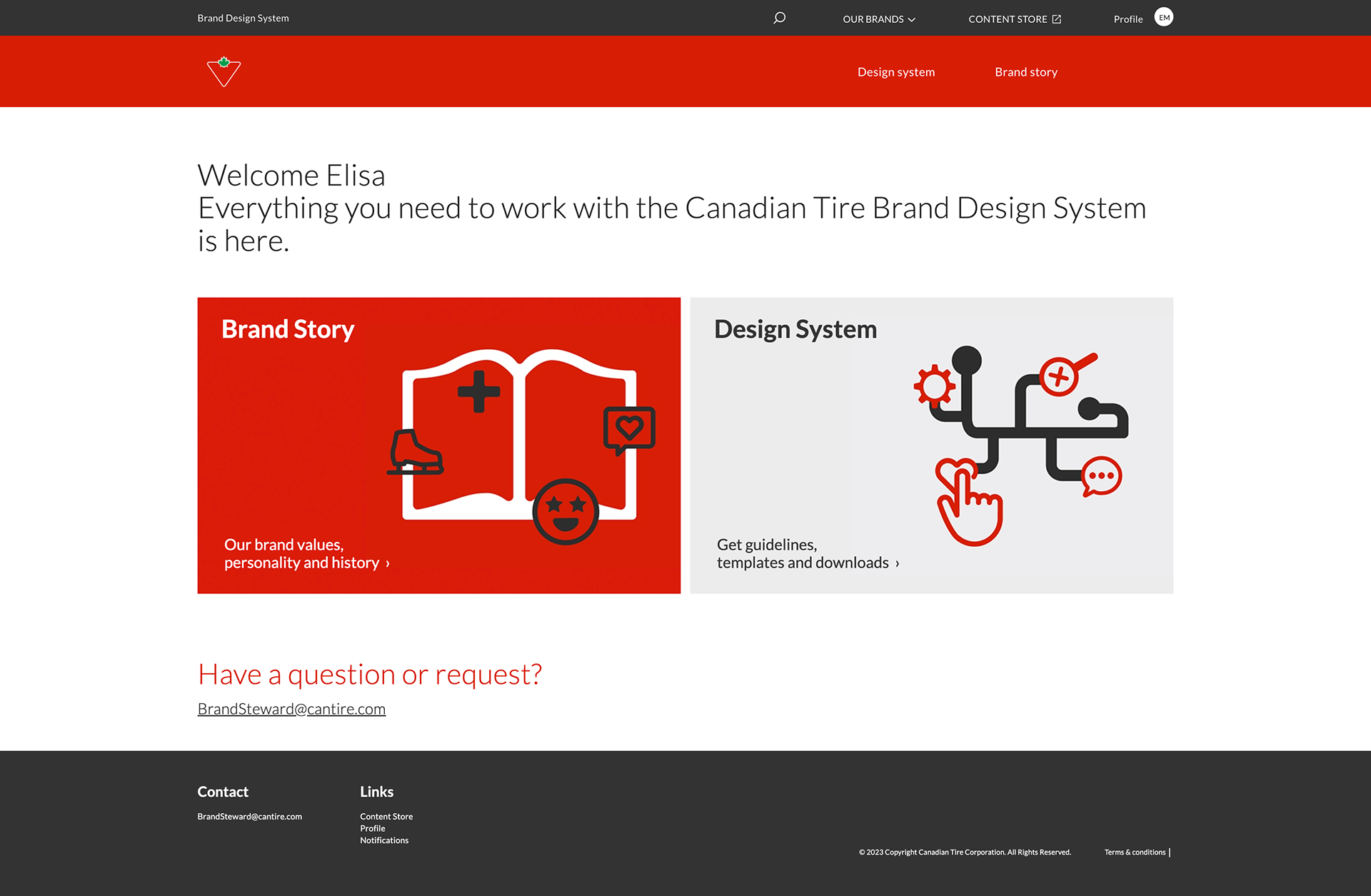 Brand Design System

OUR BRANDS

CONTENT STORE

Profile EM

Design system

Brand story

Welcome Elisa
Everything you need to work with the Canadian Tire Brand Design System is here.

Brand Story

Our brand values, personality and history ›

Design System

Get guidelines, templates and downloads ›

Have a question or request?

BrandSteward@cantire.com

Contact

BrandSteward@cantire.com

Links

Content Store
Profile
Notifications

© 2023 Copyright Canadian Tire Corporation. All Rights Reserved.

Terms & conditions |